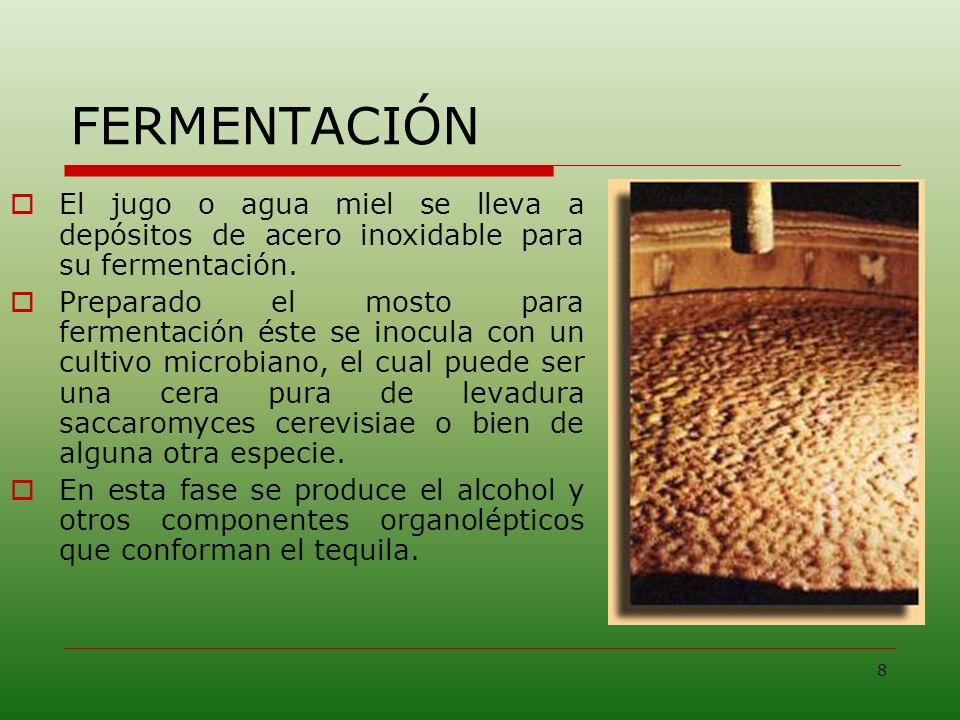 FERMENTACIÓN

El jugo o agua miel se lleva a depósitos de acero inoxidable para su fermentación.

Preparado el mosto para fermentación éste se inocula con un cultivo microbiano, el cual puede ser una cera pura de levadura saccaromyces cerevisiae o bien de alguna otra especie.

En esta fase se produce el alcohol y otros componentes organolépticos que conforman el tequila.

8